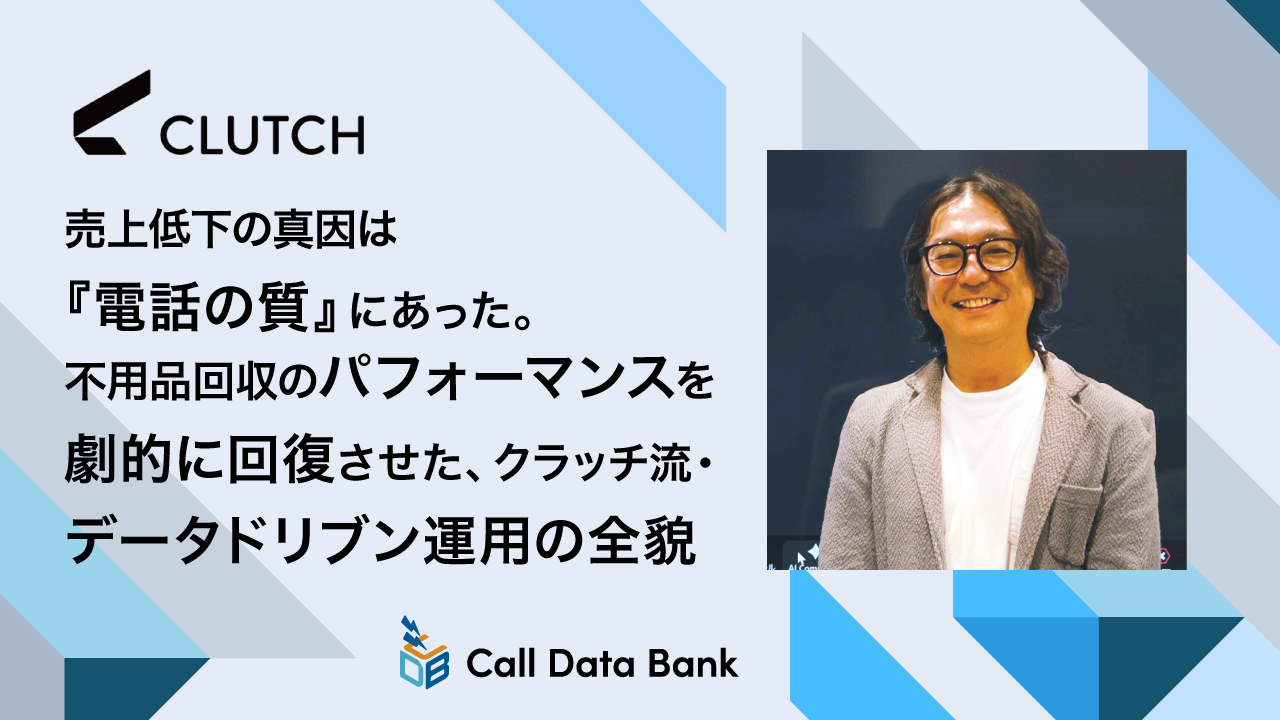 CLUTCH

売上低下の真因は
『電話の質』にあった。
不用品回収のパフォーマンスを
劇的に回復させた、クラッチ流・
データドリブン運用の全貌

Call Data Bank